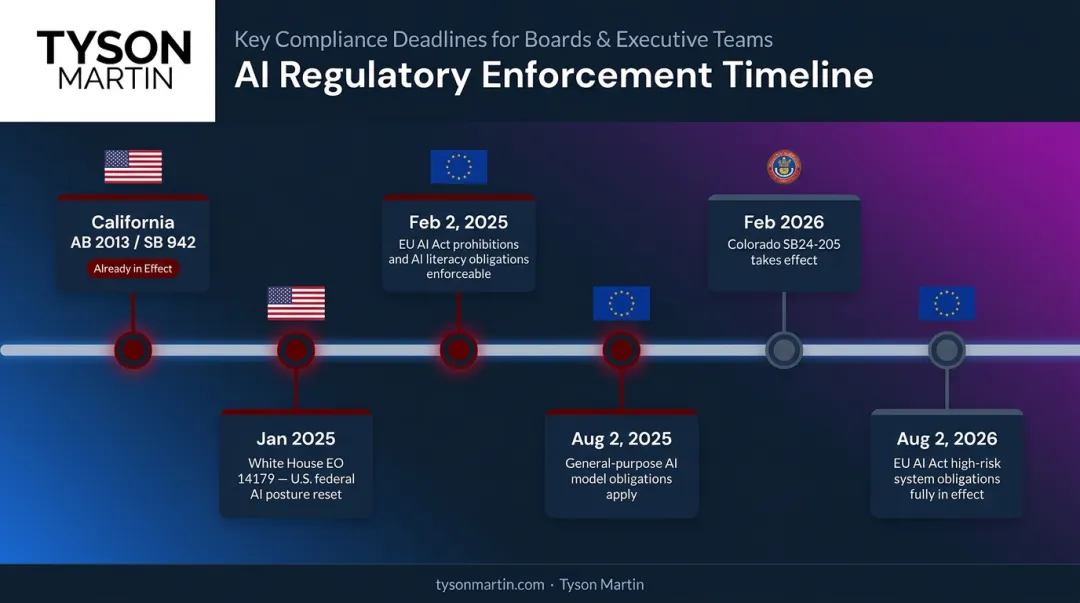 TYSON
MARTIN

Key Compliance Deadlines for Boards & Executive Teams

AI Regulatory Enforcement Timeline

California
AB 2013 / SB 942
Already in Effect

Jan 2025
White House EO 14179 — U.S. federal AI posture reset

Feb 2, 2025
EU AI Act prohibitions and AI literacy obligations enforceable

Aug 2, 2025
General-purpose AI model obligations apply

Feb 2026
Colorado SB24-205 takes effect

Aug 2, 2026
EU AI Act high-risk system obligations fully in effect

tysonmartin.com · Tyson Martin